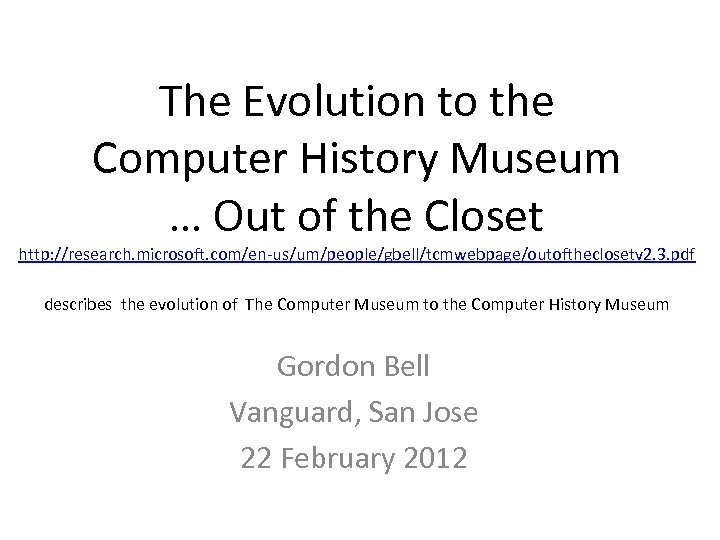 The Evolution to the Computer History Museum … Out of the Closet

http://research.microsoft.com/en-us/um/people/gbell/tcmwebpage/outoftheclosetv2.3.pdf

describes the evolution of The Computer Museum to the Computer History Museum

Gordon Bell
Vanguard, San Jose
22 February 2012